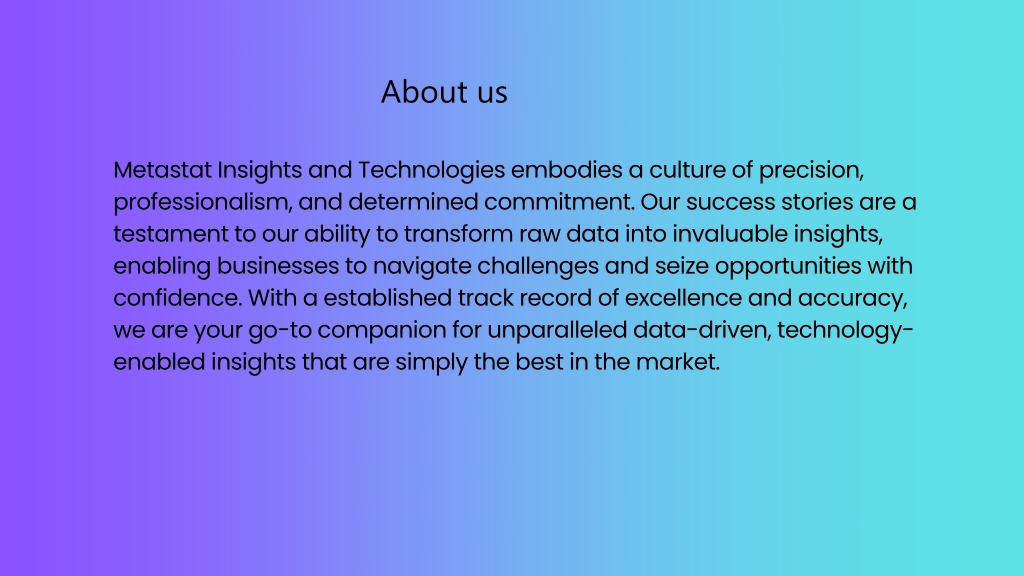 About us

Metastat Insights and Technologies embodies a culture of precision, professionalism, and determined commitment. Our success stories are a testament to our ability to transform raw data into invaluable insights, enabling businesses to navigate challenges and seize opportunities with confidence. With a established track record of excellence and accuracy, we are your go-to companion for unparalleled data-driven, technology-enabled insights that are simply the best in the market.